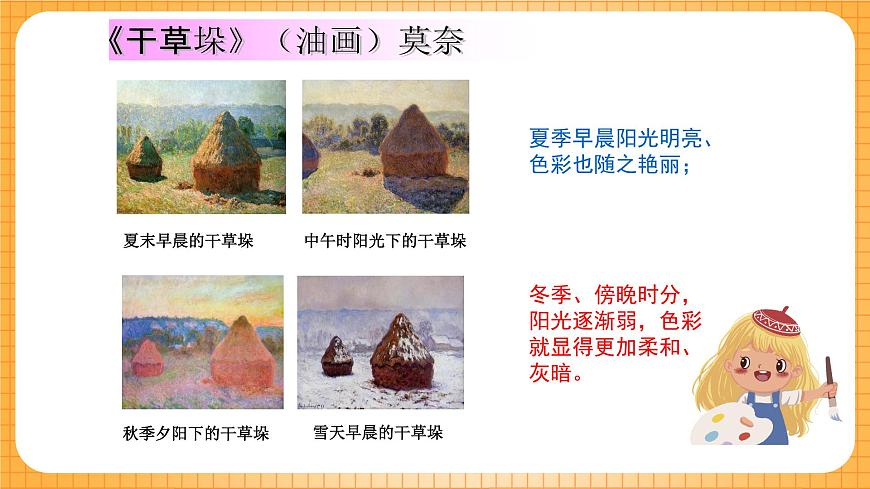 《干草垛》（油画）莫奈

夏末早晨的干草垛

中午时阳光下的干草垛

夏季早晨阳光明亮、色彩也随之艳丽；

秋季夕阳下的干草垛

雪天早晨的干草垛

冬季、傍晚时分，阳光逐渐弱，色彩就显得更加柔和、灰暗。